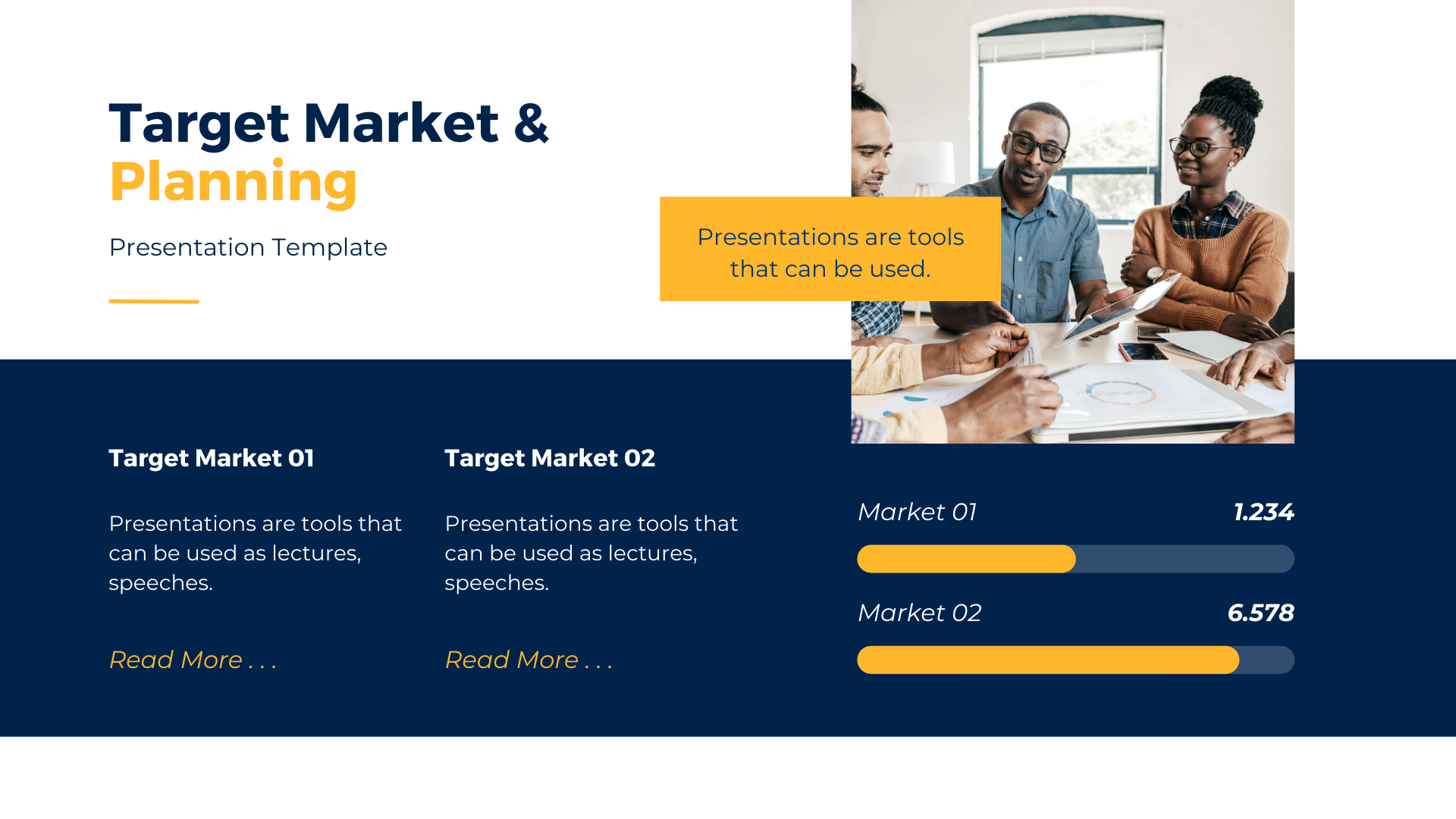 Target Market &
Planning

Presentation Template

Presentations are tools that can be used.

Target Market 01

Presentations are tools that can be used as lectures, speeches.

Read More . . .

Target Market 02

Presentations are tools that can be used as lectures, speeches.

Read More . . .

Market 01 1.234

Market 02 6.578